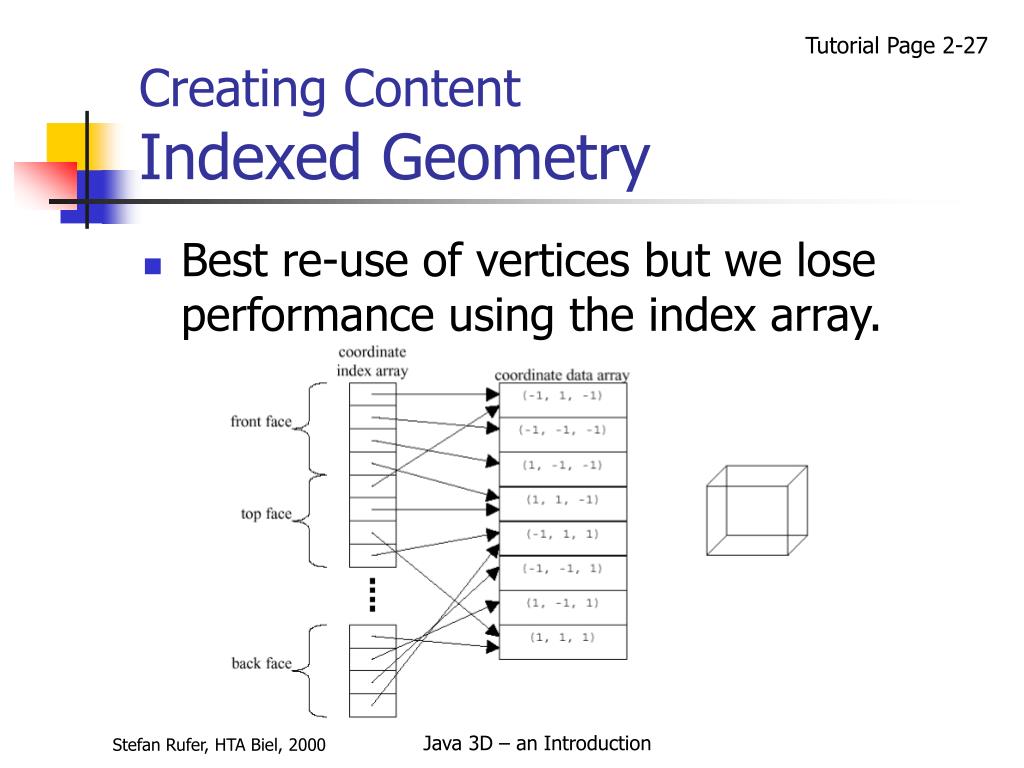 Tutorial Page 2-27

Creating Content
Indexed Geometry

Best re-use of vertices but we lose performance using the index array.

coordinate index array

coordinate data array

front face

top face

back face

(-1, 1, -1)
(-1, -1, -1)
(1, -1, -1)
(1, 1, -1)
(-1, 1, 1)
(-1, -1, 1)
(1, -1, 1)
(1, 1, 1)

Stefan Rufer, HTA Biel, 2000

Java 3D – an Introduction